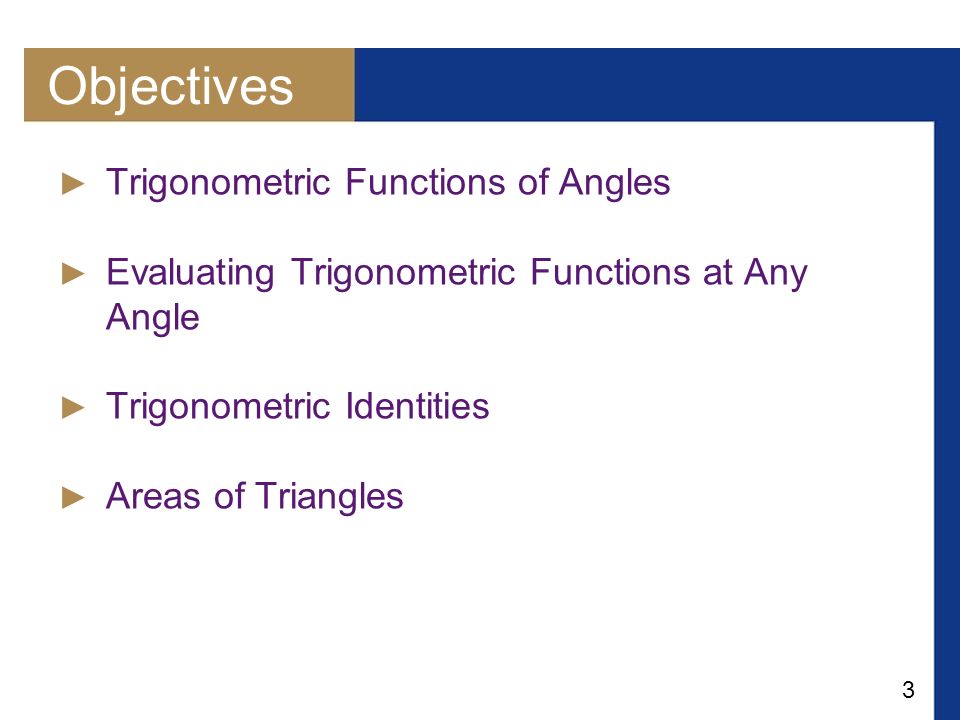 Objectives

► Trigonometric Functions of Angles

► Evaluating Trigonometric Functions at Any Angle

► Trigonometric Identities

► Areas of Triangles

3